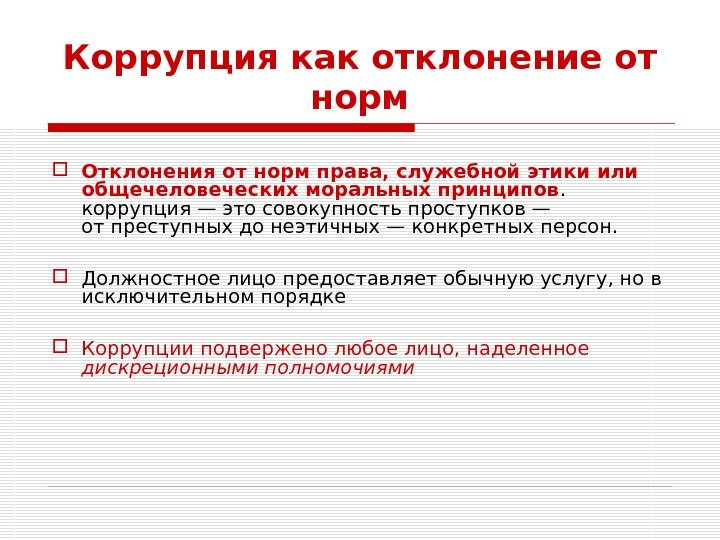 Коррупция как отклонение от норм

Отклонения от норм права, служебной этики или общечеловеческих моральных принципов. коррупция — это совокупность проступков — от преступных до неэтичных — конкретных персон.

Должностное лицо предоставляет обычную услугу, но в исключительном порядке

Коррупции подвержено любое лицо, наделенное дискреционными полномочиями